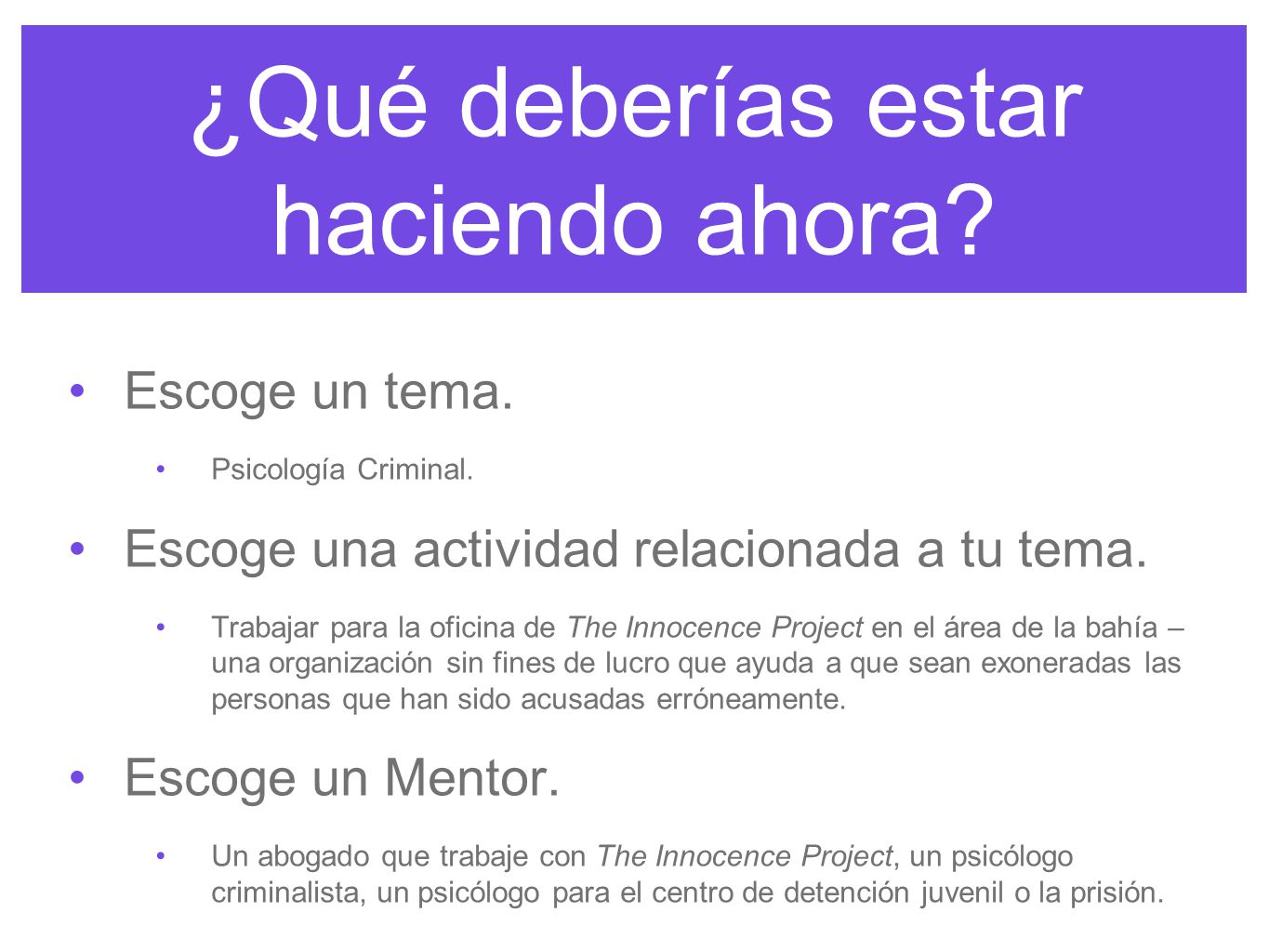 ¿Qué deberías estar haciendo ahora?

• Escoge un tema.
  • Psicología Criminal.
• Escoge una actividad relacionada a tu tema.
  • Trabajar para la oficina de The Innocence Project en el área de la bahía – una organización sin fines de lucro que ayuda a que sean exoneradas las personas que han sido acusadas erróneamente.
• Escoge un Mentor.
  • Un abogado que trabaje con The Innocence Project, un psicólogo criminalista, un psicólogo para el centro de detención juvenil o la prisión.